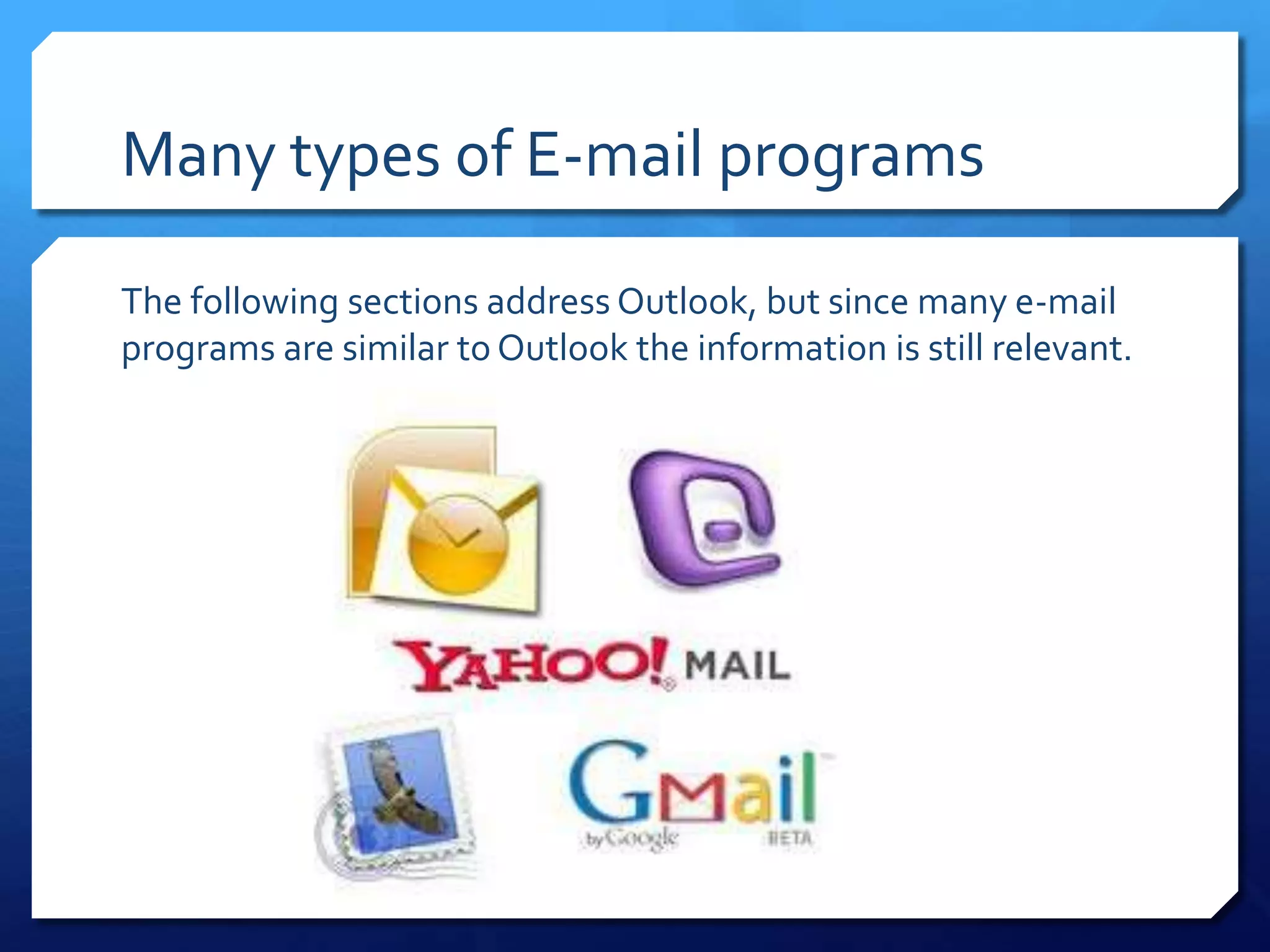 Many types of E-mail programs

The following sections address Outlook, but since many e-mail programs are similar to Outlook the information is still relevant.

YAHOO! MAIL

GMail
by Google BETA